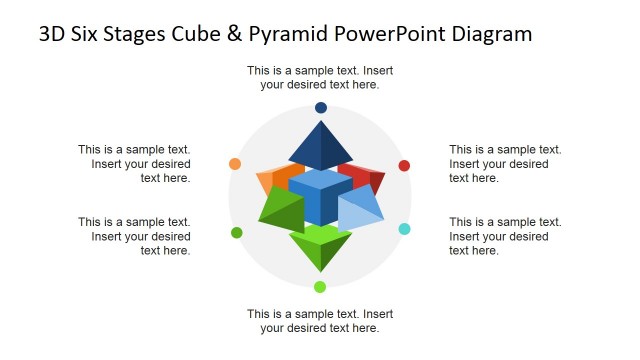 3D Six Stages Cube & Pyramid PowerPoint Diagram

This is a sample text. Insert your desired text here.

This is a sample text. Insert your desired text here.

This is a sample text. Insert your desired text here.

This is a sample text. Insert your desired text here.

This is a sample text. Insert your desired text here.

This is a sample text. Insert your desired text here.